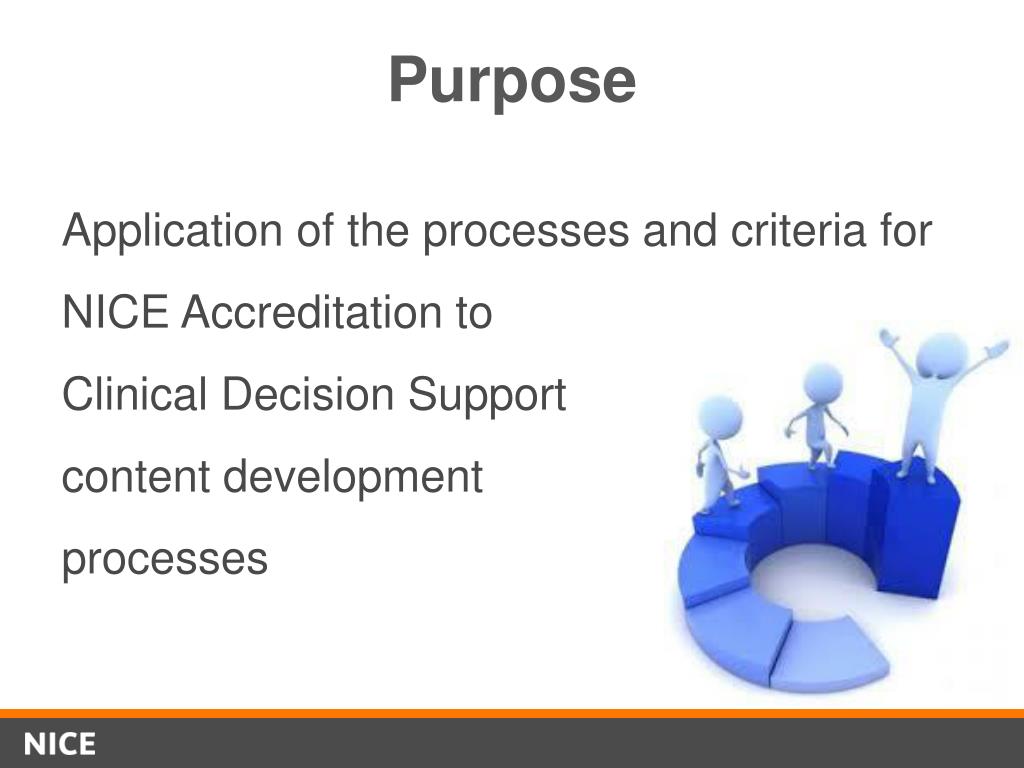 Purpose

Application of the processes and criteria for NICE Accreditation to Clinical Decision Support content development processes

NICE